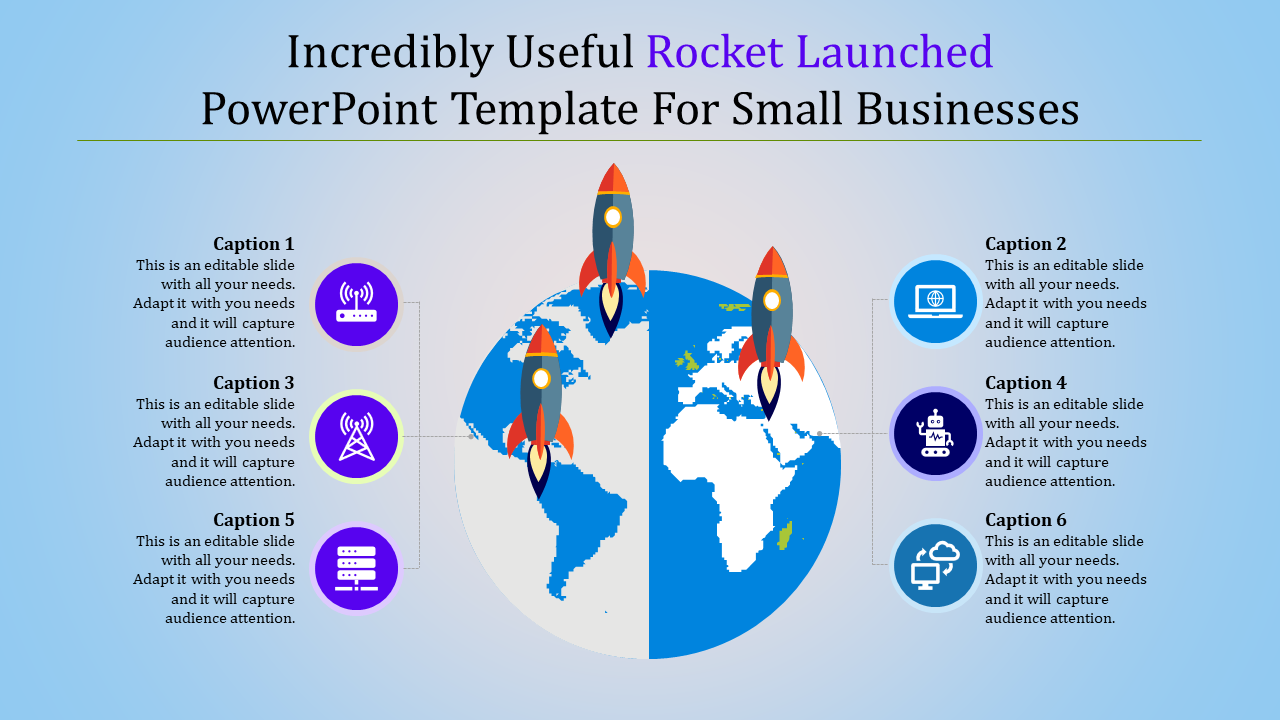 Incredibly Useful Rocket Launched PowerPoint Template For Small Businesses

Caption 1
This is an editable slide with all your needs. Adapt it with you needs and it will capture audience attention.

Caption 3
This is an editable slide with all your needs. Adapt it with you needs and it will capture audience attention.

Caption 5
This is an editable slide with all your needs. Adapt it with you needs and it will capture audience attention.

Caption 2
This is an editable slide with all your needs. Adapt it with you needs and it will capture audience attention.

Caption 4
This is an editable slide with all your needs. Adapt it with you needs and it will capture audience attention.

Caption 6
This is an editable slide with all your needs. Adapt it with you needs and it will capture audience attention.